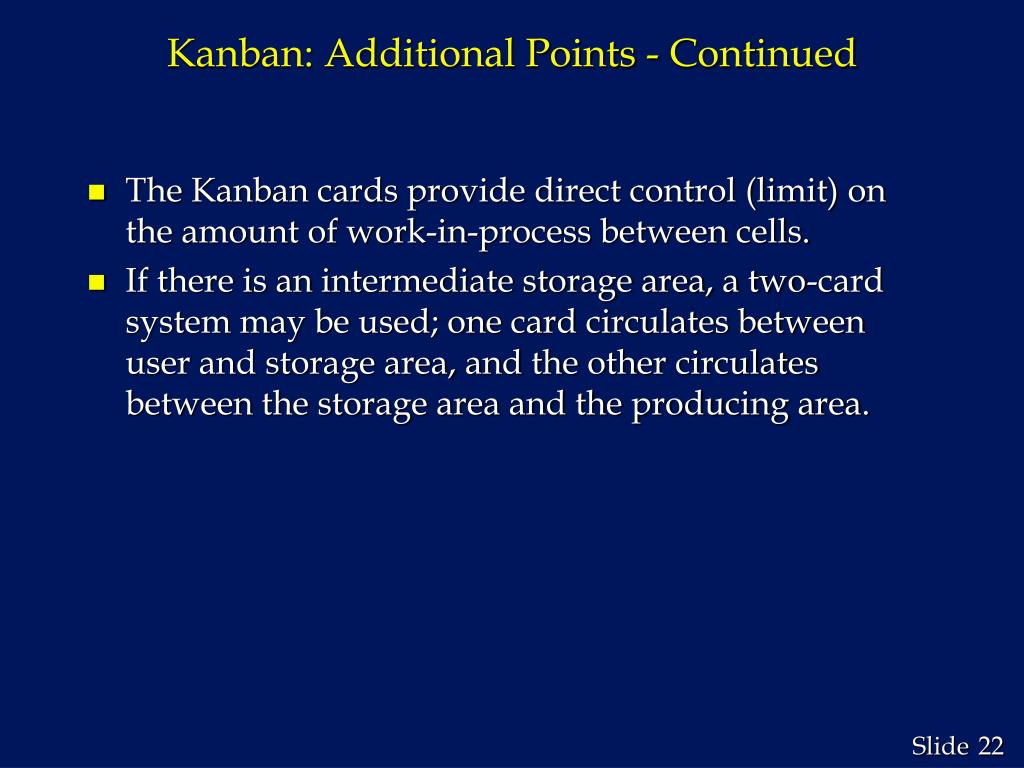 Kanban: Additional Points - Continued

- The Kanban cards provide direct control (limit) on the amount of work-in-process between cells.
- If there is an intermediate storage area, a two-card system may be used; one card circulates between user and storage area, and the other circulates between the storage area and the producing area.

Slide 22